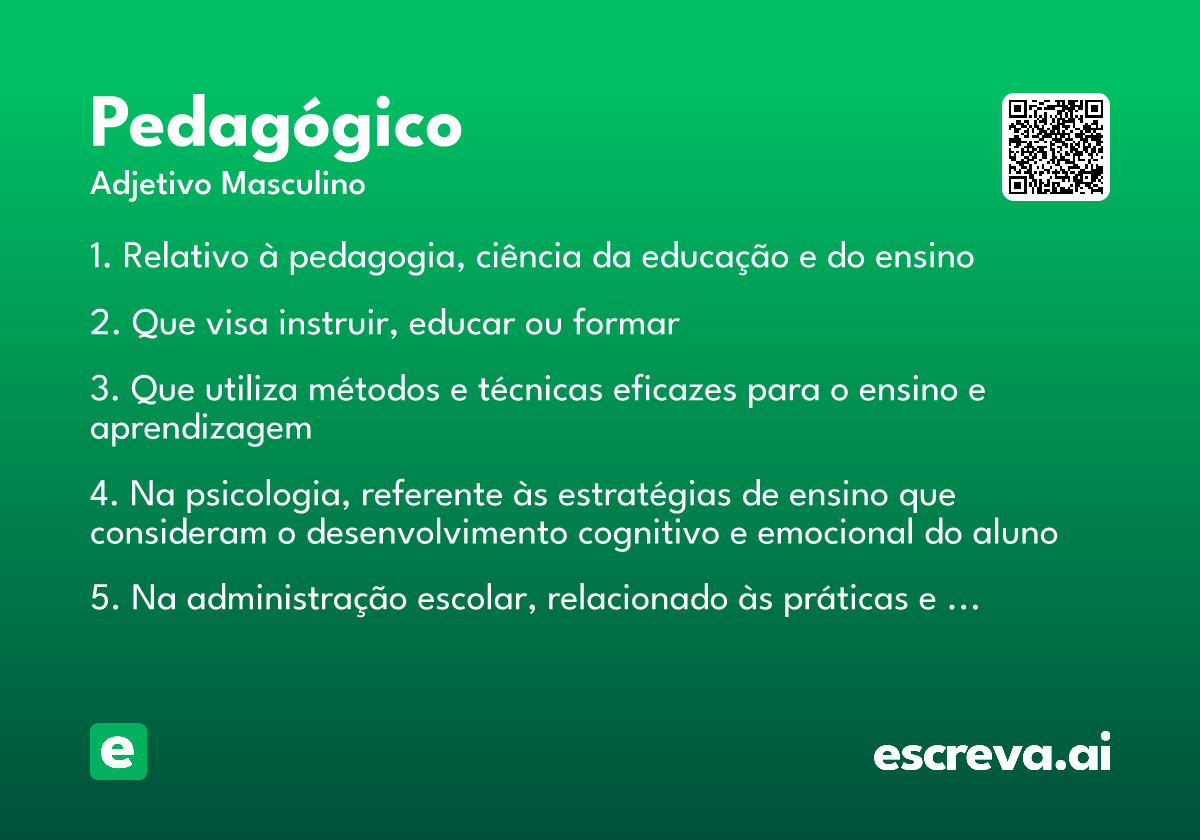 Pedagógico
Adjetivo Masculino

1. Relativo à pedagogia, ciência da educação e do ensino

2. Que visa instruir, educar ou formar

3. Que utiliza métodos e técnicas eficazes para o ensino e aprendizagem

4. Na psicologia, referente às estratégias de ensino que consideram o desenvolvimento cognitivo e emocional do aluno

5. Na administração escolar, relacionado às práticas e ...

e

escreva.ai